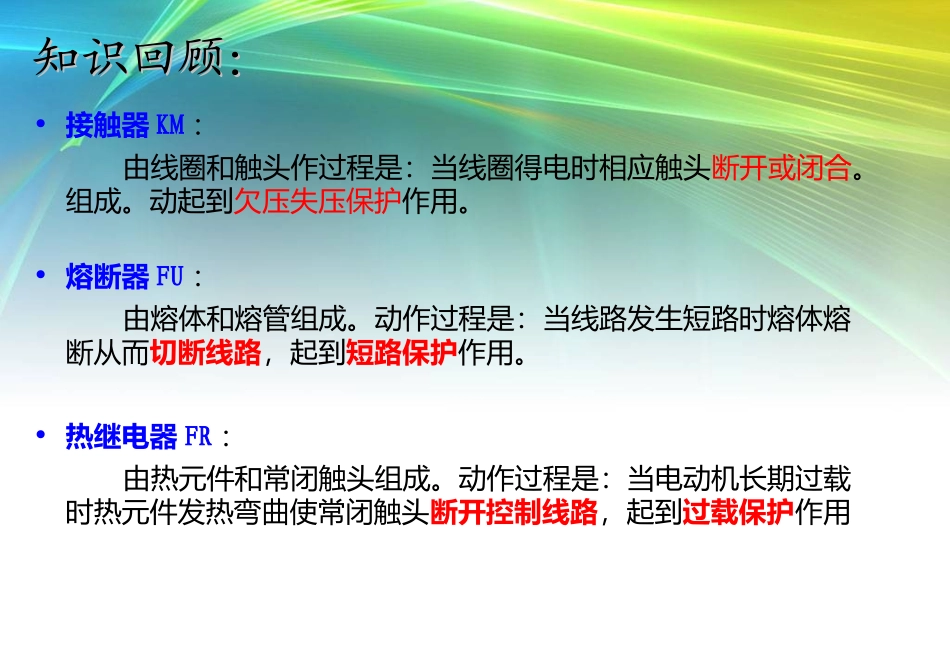 知识回顾:

• 接触器 KM:

由线圈和触头作过程是:当线圈得电时相应触头断开或闭合。组成。动起到欠压失压保护作用。

• 熔断器 FU:

由熔体和熔管组成。动作过程是:当线路发生短路时熔体熔断从而切断线路,起到短路保护作用。

• 热继电器 FR:

由热元件和常闭触头组成。动作过程是:当电动机长期过载时热元件发热弯曲使常闭触头断开控制线路,起到过载保护作用